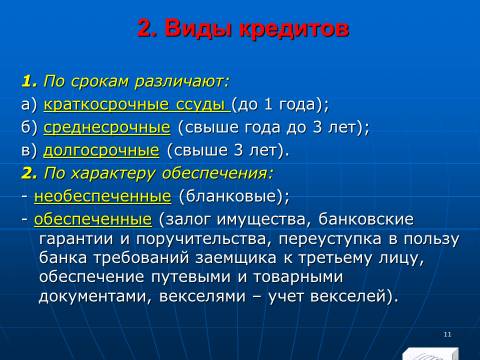 2. Виды кредитов

1. По срокам различают:
а) краткосрочные ссуды (до 1 года);
б) среднесрочные (свыше года до 3 лет);
в) долгосрочные (свыше 3 лет).
2. По характеру обеспечения:
- необеспеченные (бланковые);
- обеспеченные (залог имущества, банковские гарантии и поручительства, переуступка в пользу банка требований заемщика к третьему лицу, обеспечение путевыми и товарными документами, векселями – учет векселей).

11